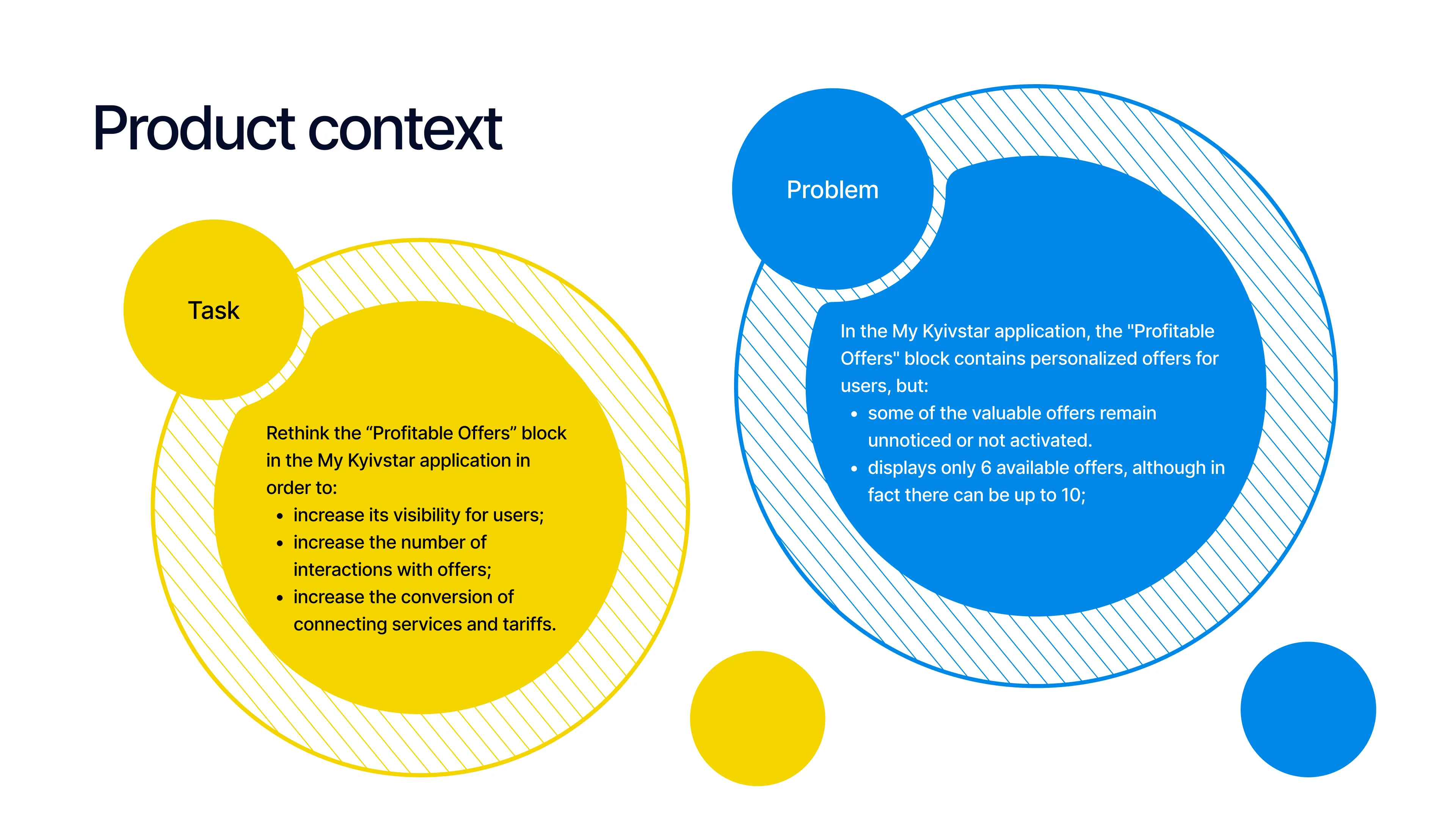 Product context

Task

Rethink the “Profitable Offers” block in the My Kyivstar application in order to:

- increase its visibility for users;
- increase the number of interactions with offers;
- increase the conversion of connecting services and tariffs.

Problem

In the My Kyivstar application, the "Profitable Offers" block contains personalized offers for users, but:

- some of the valuable offers remain unnoticed or not activated.
- displays only 6 available offers, although in fact there can be up to 10;